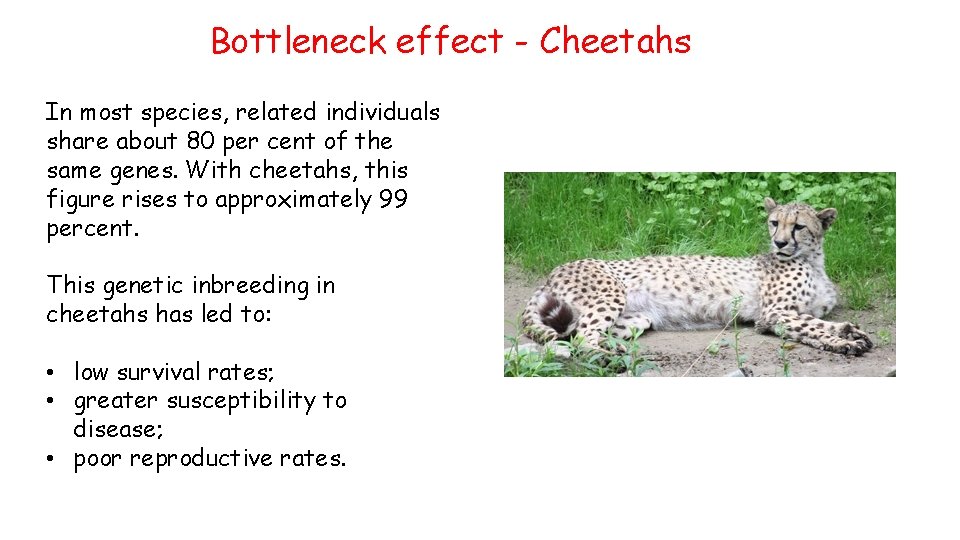 Bottleneck effect - Cheetahs

In most species, related individuals share about 80 per cent of the same genes. With cheetahs, this figure rises to approximately 99 percent.

This genetic inbreeding in cheetahs has led to:

• low survival rates;
• greater susceptibility to disease;
• poor reproductive rates.